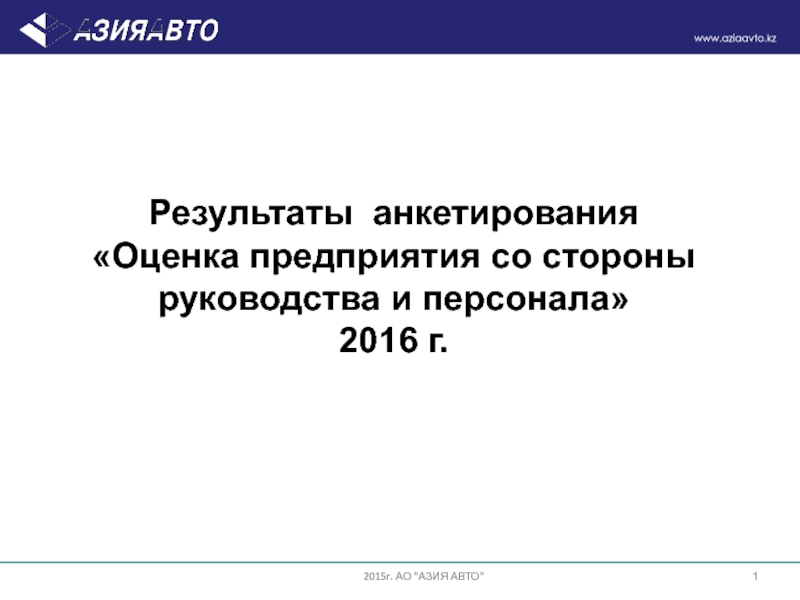 АЗИЯАВТО

www.aziaavto.kz

Результаты анкетирования «Оценка предприятия со стороны руководства и персонала» 2016 г.

2015г. АО "АЗИЯ АВТО"

1